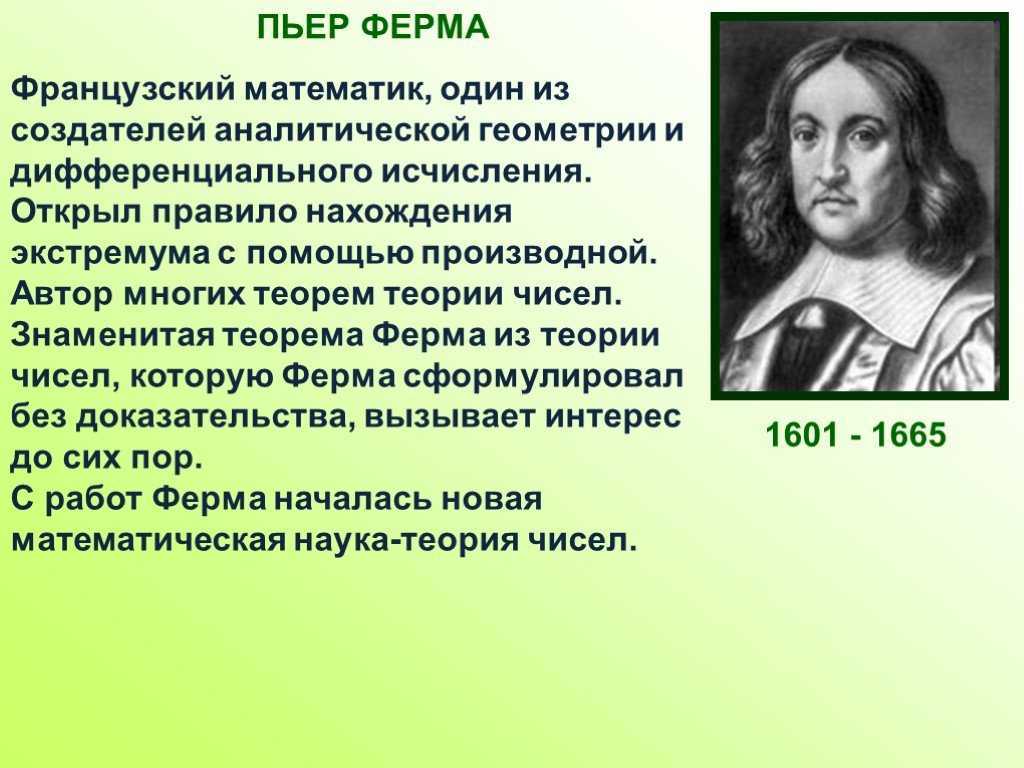 ПЬЕР ФЕРМА

Французский математик, один из создателей аналитической геометрии и дифференциального исчисления.
Открыл правило нахождения экстремума с помощью производной.
Автор многих теорем теории чисел.
Знаменитая теорема Ферма из теории чисел, которую Ферма сформулировал без доказательства, вызывает интерес до сих пор.
С работ Ферма началась новая математическая наука-теория чисел.

1601 - 1665